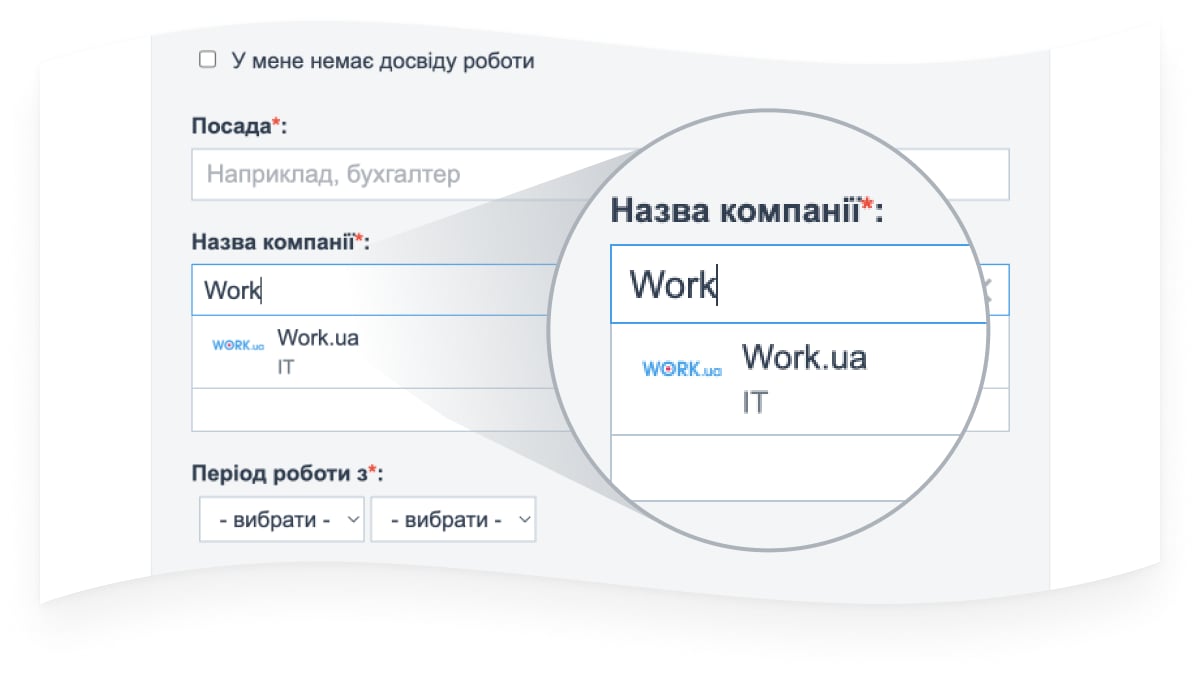 У мене немає досвіду роботи

Посада*:

Наприклад, бухгалтер

Назва компанії*:

Work

WORK.ua Work.ua
IT

Період роботи з*:

- вибрати - - вибрати -

Назва компанії*:

Work

WORK.ua Work.ua
IT